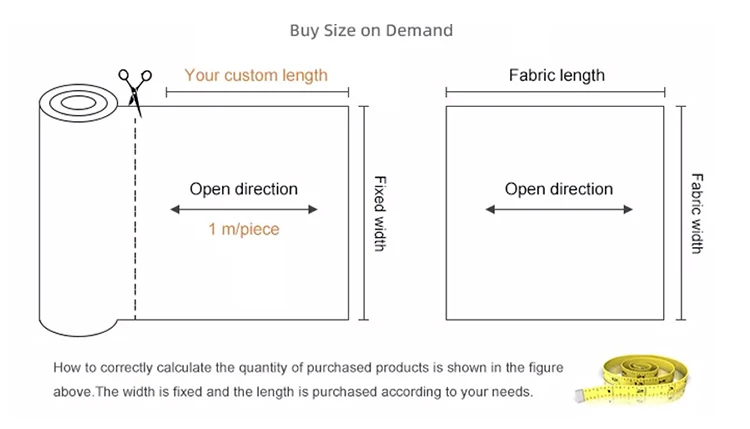 Buy Size on Demand

Your custom length

Open direction

1 m/piece

Fixed width

Fabric length

Open direction

Fabric width

How to correctly calculate the quantity of purchased products is shown in the figure above.The width is fixed and the length is purchased according to your needs.